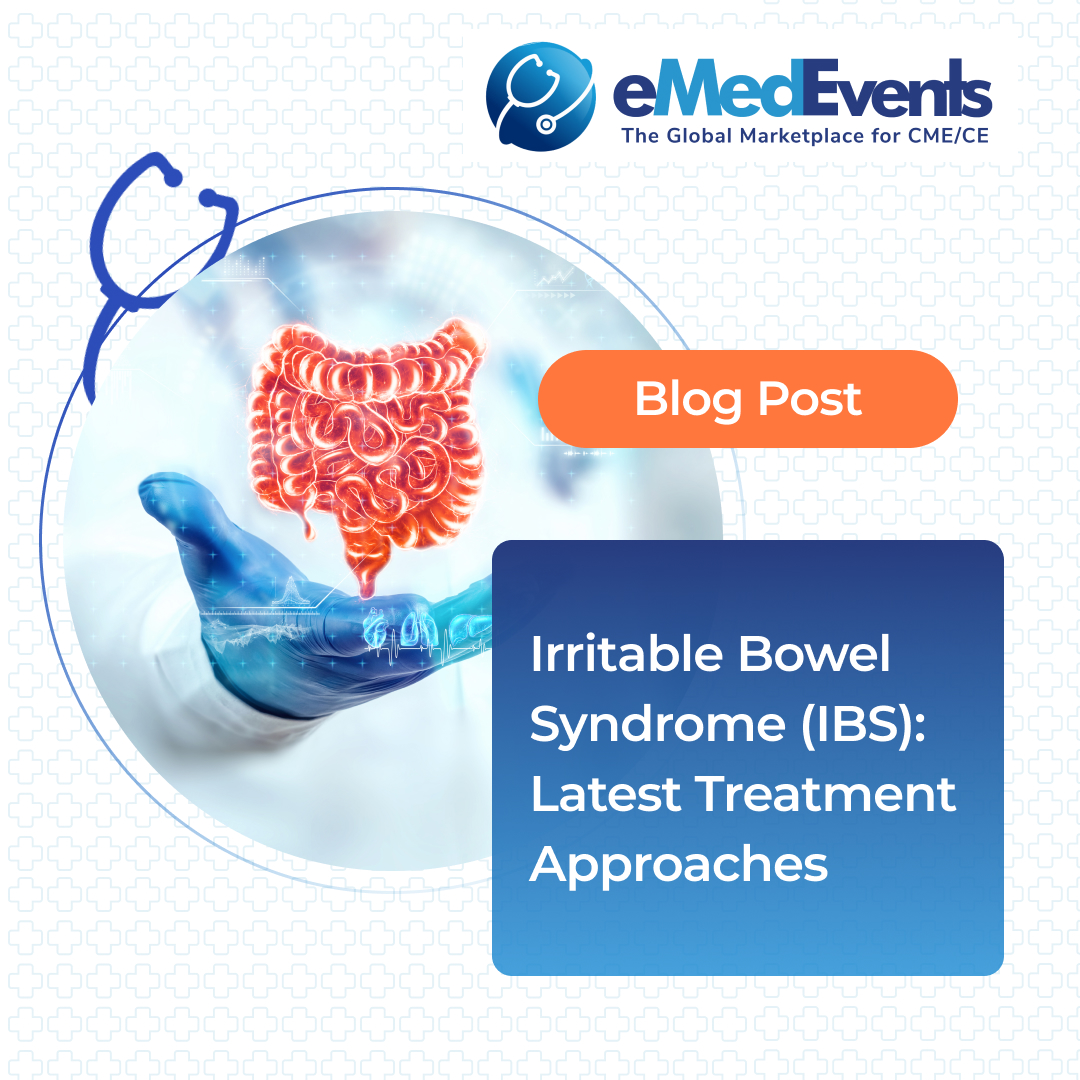 eMedEvents
The Global Marketplace for CME/CE

Blog Post

Irritable Bowel Syndrome (IBS): Latest Treatment Approaches